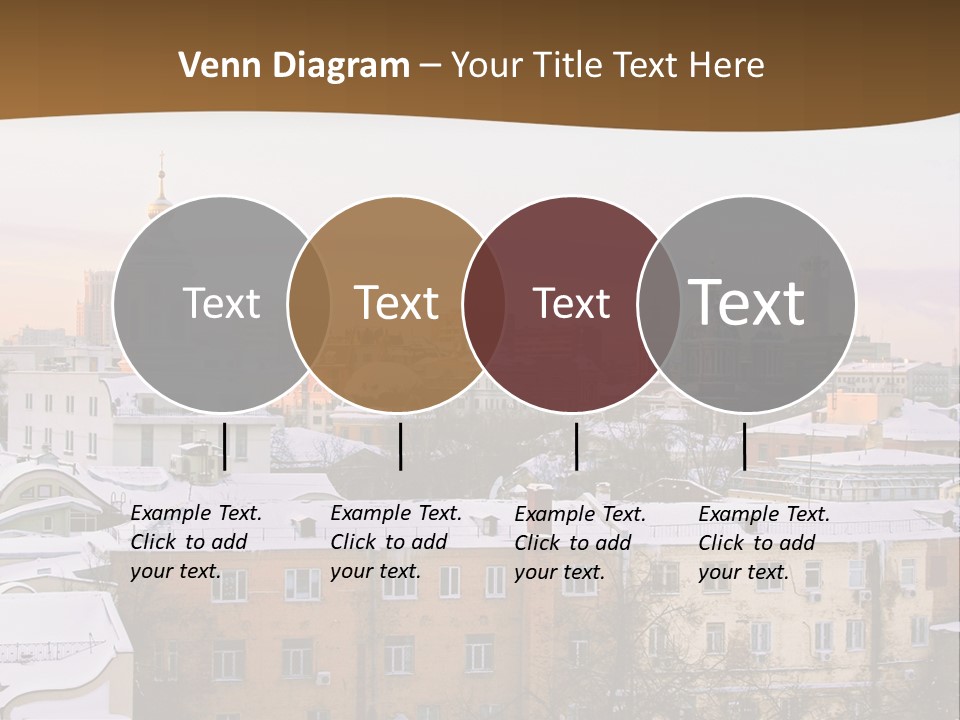 Venn Diagram – Your Title Text Here

Text

Text

Text

Text

Example Text. Click to add your text.

Example Text. Click to add your text.

Example Text. Click to add your text.

Example Text. Click to add your text.